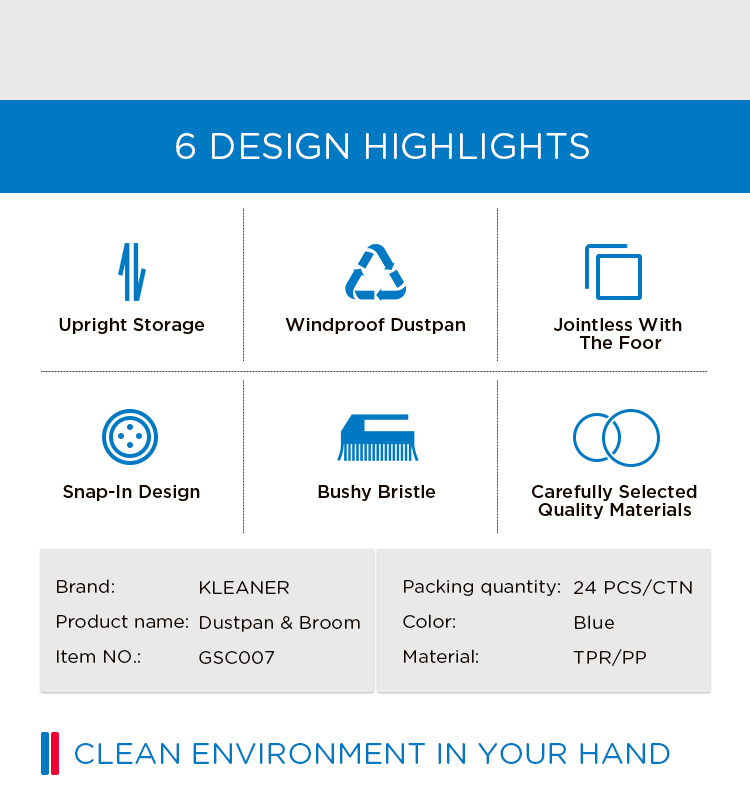 6 DESIGN HIGHLIGHTS

Upright Storage

Windproof Dustpan

Jointless With The Foor

Snap-In Design

Bushy Bristle

Carefully Selected Quality Materials

| Brand: | KLEANER |
|---|---|
| Product name: | Dustpan & Broom |
| Item NO.: | GSC007 |

| Packing quantity: | 24 PCS/CTN |
|---|---|
| Color: | Blue |
| Material: | TPR/PP |

CLEAN ENVIRONMENT IN YOUR HAND